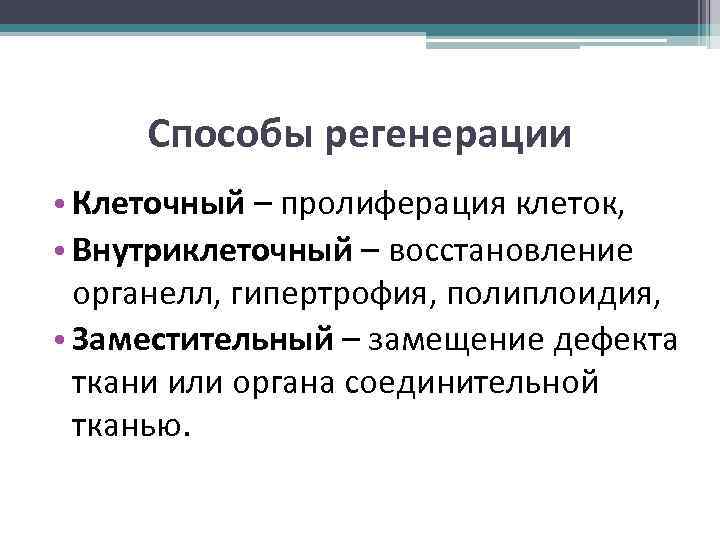 Способы регенерации

• Клеточный – пролиферация клеток,
• Внутриклеточный – восстановление органелл, гипертрофия, полиплоидия,
• Заместительный – замещение дефекта ткани или органа соединительной тканью.